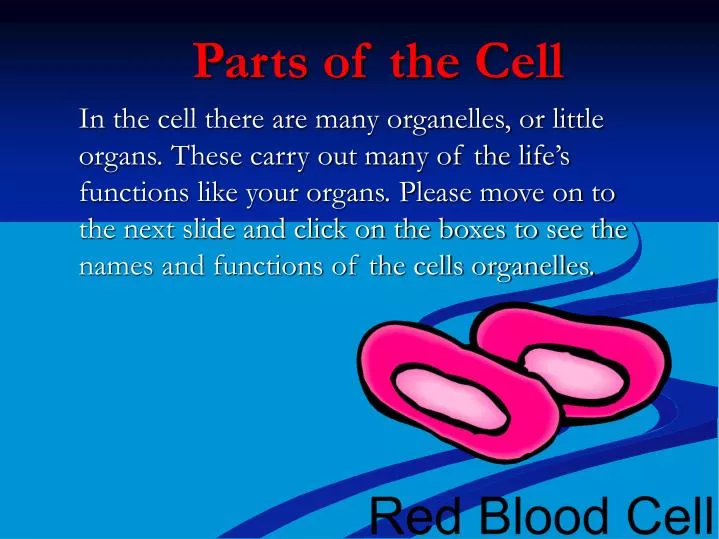 Parts of the Cell

In the cell there are many organelles, or little organs. These carry out many of the life's functions like your organs. Please move on to the next slide and click on the boxes to see the names and functions of the cells organelles.

Red Blood Cell